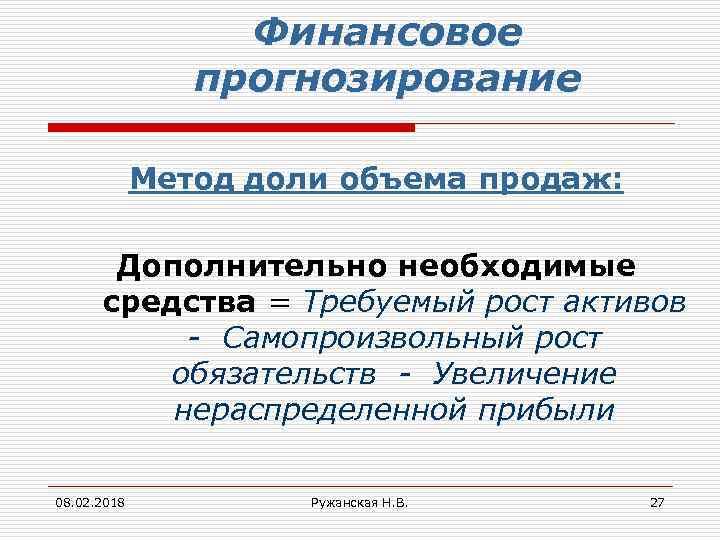 Финансовое прогнозирование

Метод доли объема продаж:

Дополнительно необходимые средства = Требуемый рост активов - Самопроизвольный рост обязательств - Увеличение нераспределенной прибыли

08.02.2018

Ружанская Н.В.

27